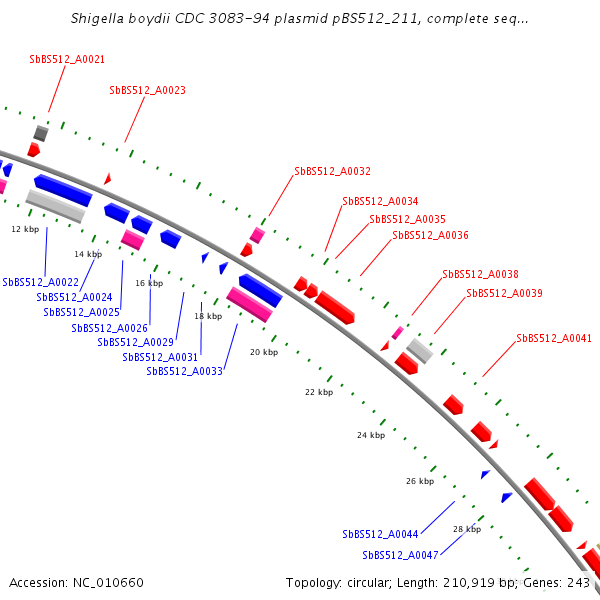 Shigella boydii CDC 3083-94 plasmid pBS512_211, complete seq...

SbBS512_A0021

SbBS512_A0023

SbBS512_A0032

SbBS512_A0034

SbBS512_A0035

SbBS512_A0036

SbBS512_A0038

SbBS512_A0039

SbBS512_A0041

12 kbp

14 kbp

16 kbp

18 kbp

20 kbp

22 kbp

24 kbp

26 kbp

28 kbp

SbBS512_A0022

SbBS512_A0024

SbBS512_A0025

SbBS512_A0026

SbBS512_A0029

SbBS512_A0031

SbBS512_A0033

SbBS512_A0044

SbBS512_A0047

Accession: NC_010660

Topology: circular; Length: 210,919 bp; Genes: 243